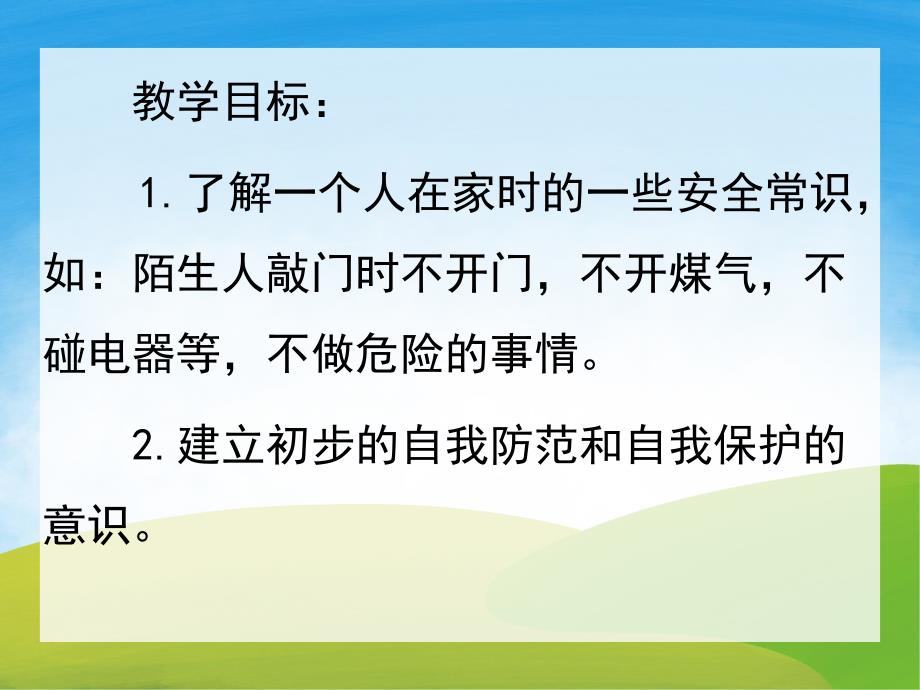 教学目标：

1. 了解一个人在家时的一些安全常识，如：陌生人敲门时不开门，不开煤气，不碰电器等，不做危险的事情。

2. 建立初步的自我防范和自我保护的意识。